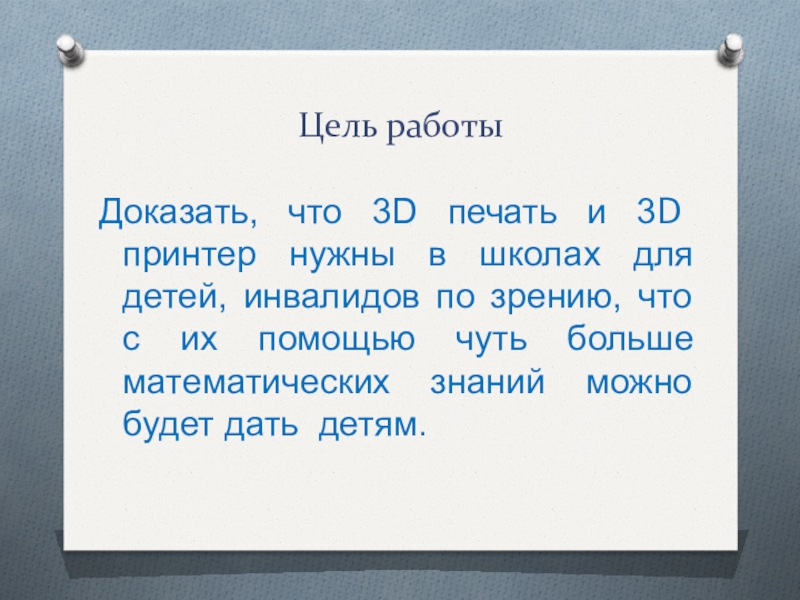 Цель работы

Доказать, что 3D печать и 3D принтер нужны в школах для детей, инвалидов по зрению, что с их помощью чуть больше математических знаний можно будет дать детям.